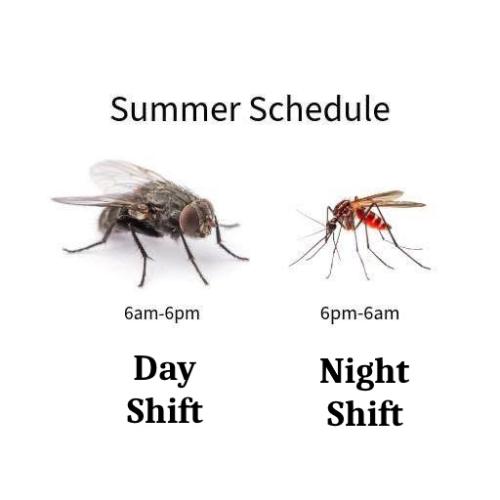 Summer Schedule

6am-6pm

Day Shift

6pm-6am

Night Shift